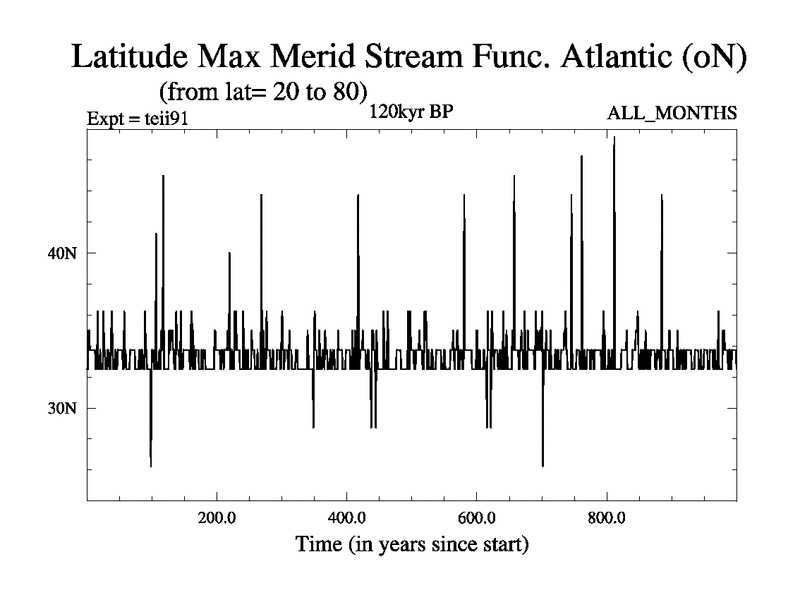 Latitude Max Merid Stream Func. Atlantic (oN)
(from lat= 20 to 80)
Expt = teii91
120kyr BP
ALL_MONTHS

40N
30N

200.0
400.0
600.0
800.0
Time (in years since start)